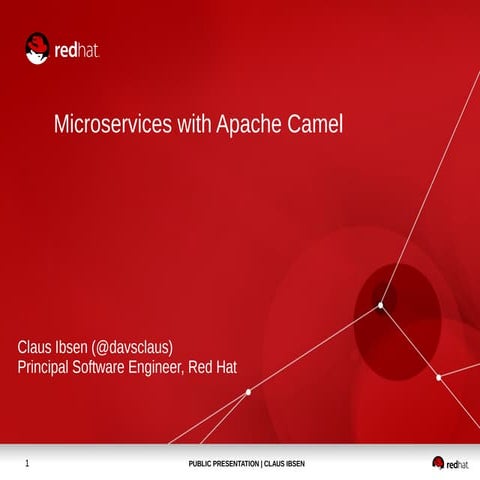 redhat.

Microservices with Apache Camel

Claus Ibsen (@davsclaus)
Principal Software Engineer, Red Hat

1

PUBLIC PRESENTATION | CLAUS IBSEN

redhat.